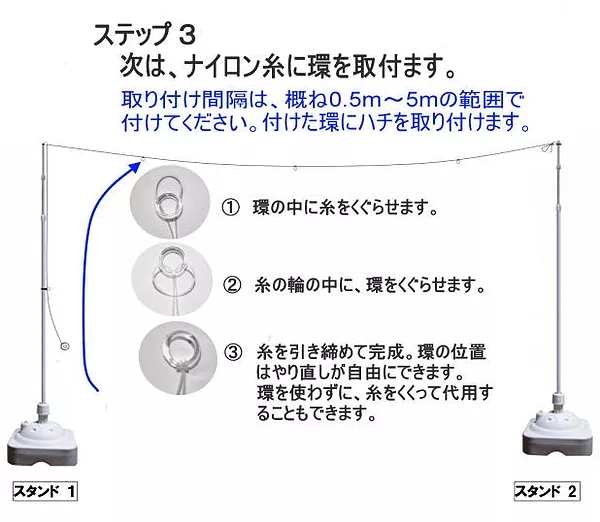 ステップ 3
次は、ナイロン糸に環を取付ます。

取り付け間隔は、概ね0.5m～5mの範囲で付けてください。付けた環にハチを取り付けます。

① 環の中に糸をくぐらせます。

② 糸の輪の中に、環をくぐらせます。

③ 糸を引き締めて完成。環の位置はやり直しが自由にできます。環を使わずに、糸をくくって代用することもできます。

スタンド 1

スタンド 2